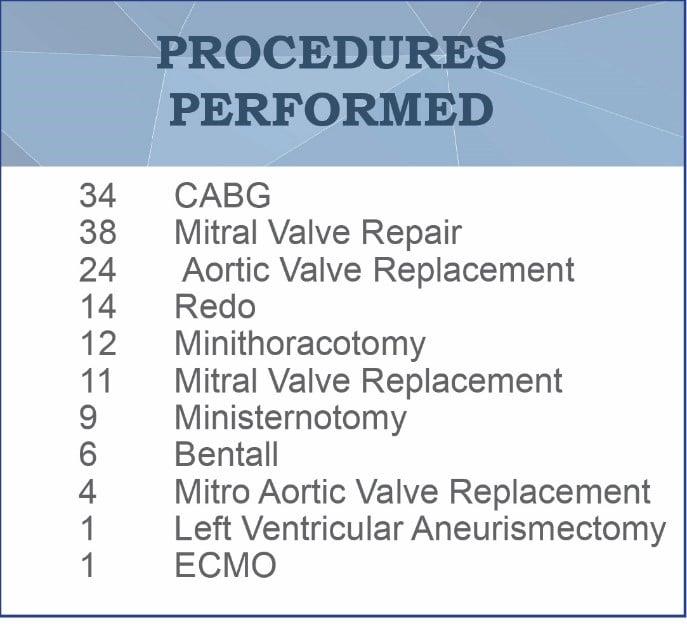 PROCEDURES PERFORMED

34 CABG
38 Mitral Valve Repair
24 Aortic Valve Replacement
14 Redo
12 Minithoracotomy
11 Mitral Valve Replacement
9 Ministernotomy
6 Bentall
4 Mitro Aortic Valve Replacement
1 Left Ventricular Aneurismectomy
1 ECMO